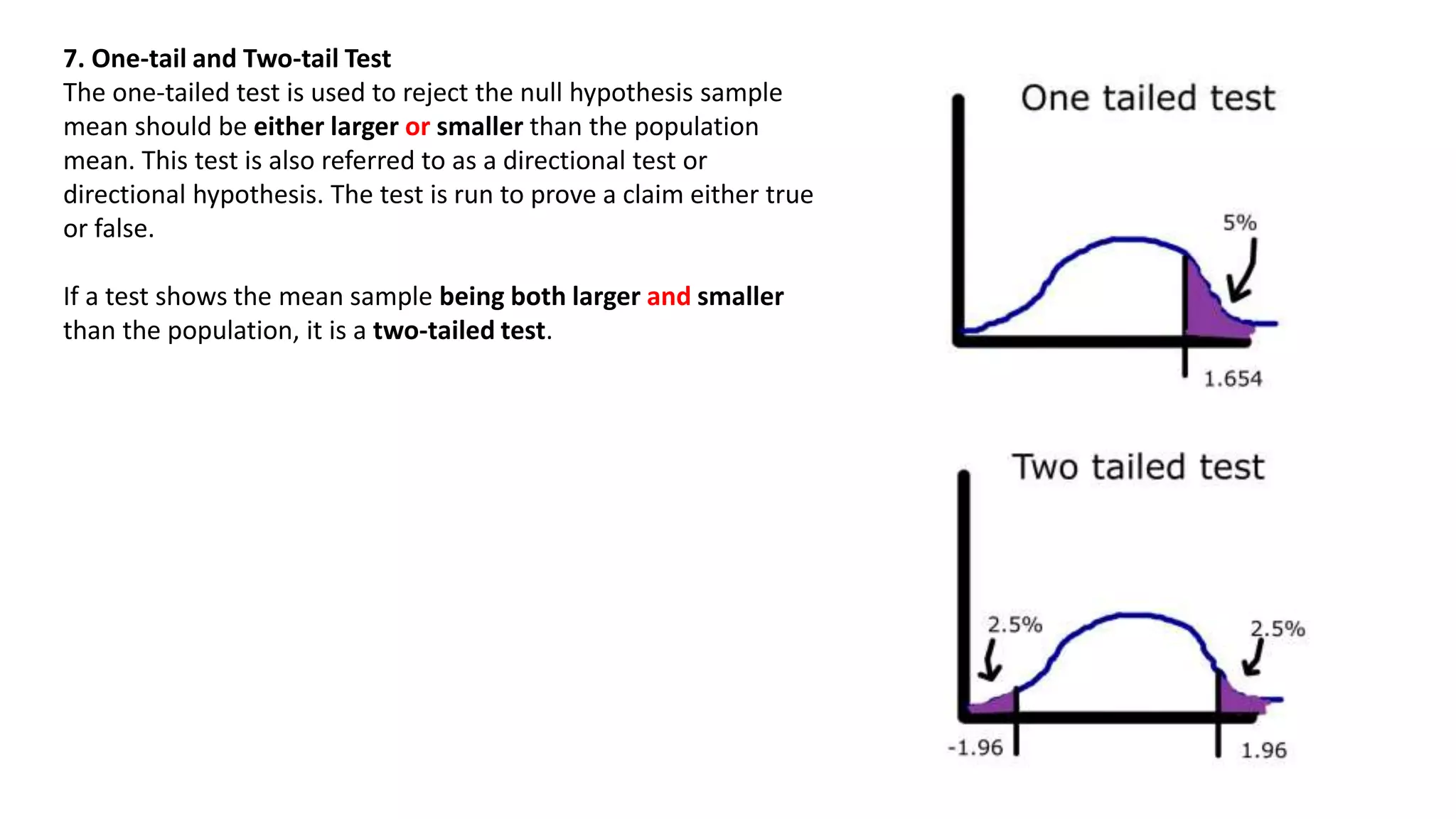 7. One-tail and Two-tail Test
The one-tailed test is used to reject the null hypothesis sample mean should be either larger or smaller than the population mean. This test is also referred to as a directional test or directional hypothesis. The test is run to prove a claim either true or false.

If a test shows the mean sample being both larger and smaller than the population, it is a two-tailed test.

One tailed test
5%
1.654

Two tailed test
2.5%
2.5%
-1.96
1.96